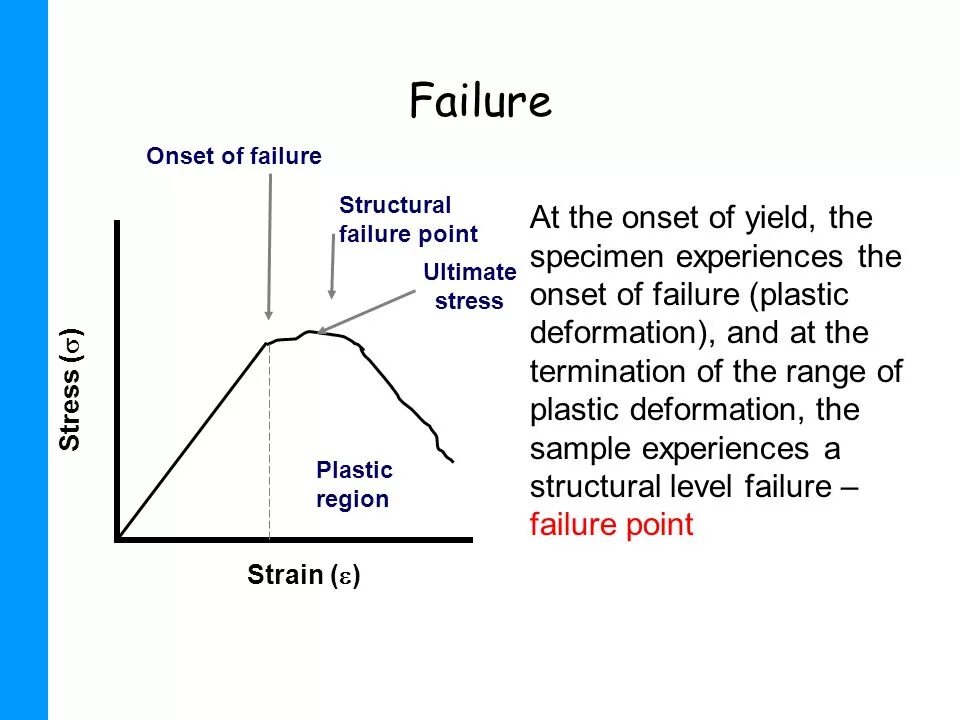 Failure

Onset of failure

Structural failure point

Ultimate stress

Stress ($\sigma$)

Plastic region

Strain ($\varepsilon$)

At the onset of yield, the specimen experiences the onset of failure (plastic deformation), and at the termination of the range of plastic deformation, the sample experiences a structural level failure – failure point